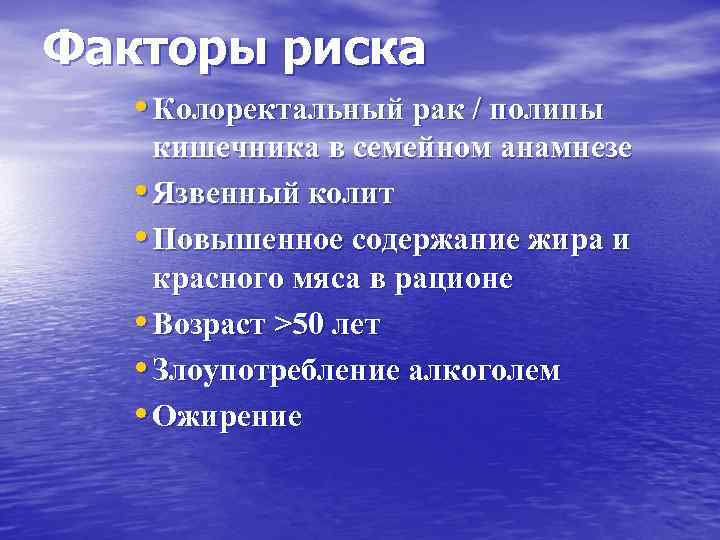 Факторы риска

• Колоректальный рак / полипы кишечника в семейном анамнезе
• Язвенный колит
• Повышенное содержание жира и красного мяса в рационе
• Возраст >50 лет
• Злоупотребление алкоголем
• Ожирение